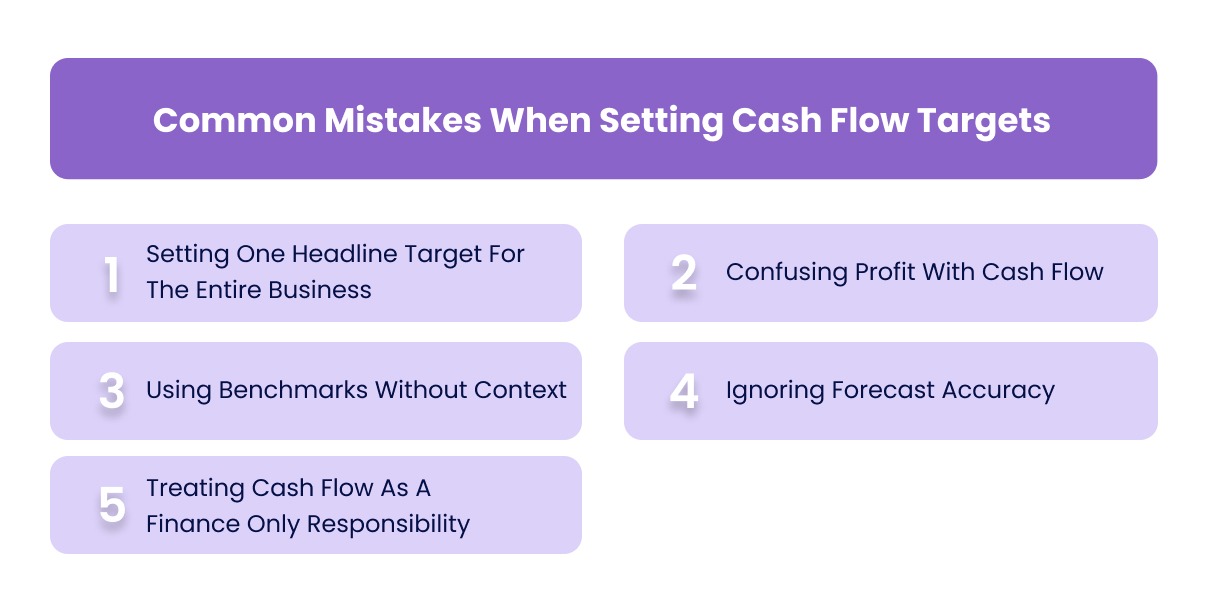 Common Mistakes When Setting Cash Flow Targets

1 Setting One Headline Target For The Entire Business

2 Confusing Profit With Cash Flow

3 Using Benchmarks Without Context

4 Ignoring Forecast Accuracy

5 Treating Cash Flow As A Finance Only Responsibility